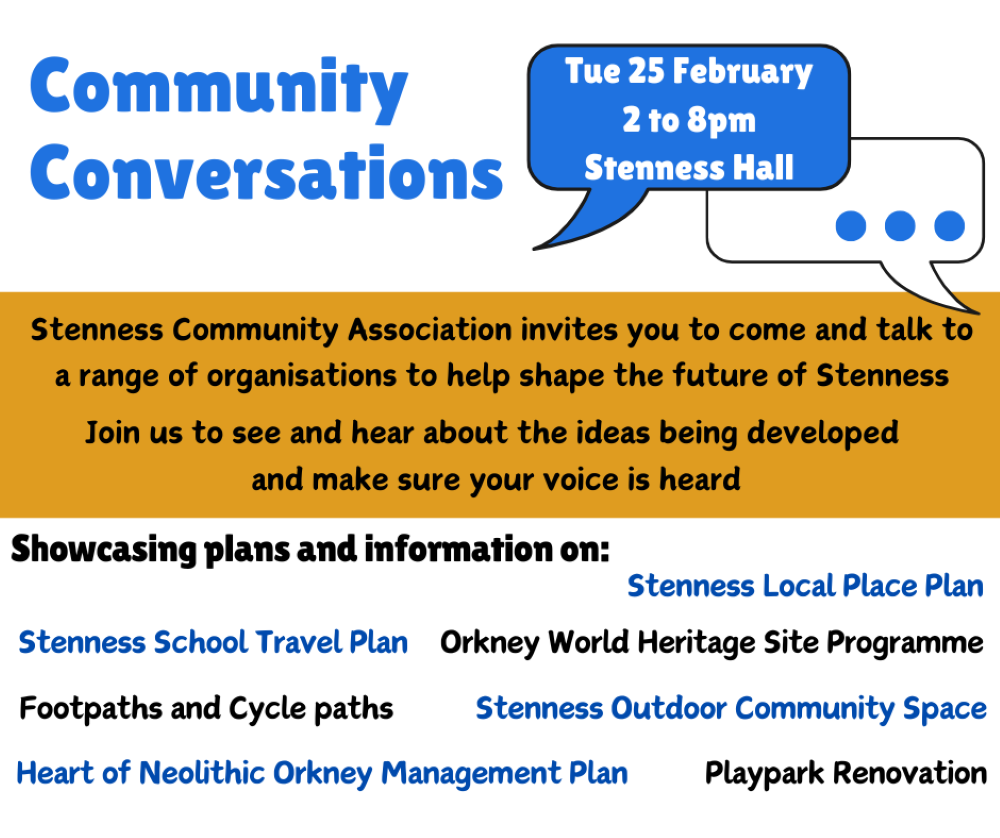 Community Conversations

Tue 25 February
2 to 8pm
Stenness Hall

Stenness Community Association invites you to come and talk to a range of organisations to help shape the future of Stenness

Join us to see and hear about the ideas being developed and make sure your voice is heard

Showcasing plans and information on:

Stenness Local Place Plan

Stenness School Travel Plan

Orkney World Heritage Site Programme

Footpaths and Cycle paths

Stenness Outdoor Community Space

Heart of Neolithic Orkney Management Plan

Playpark Renovation